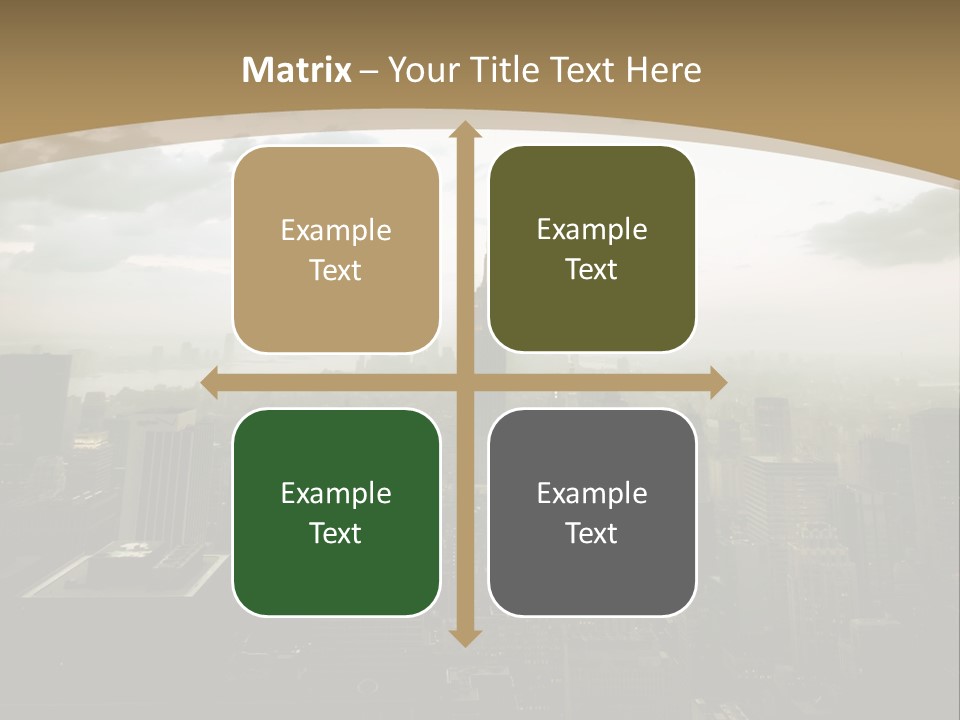 Matrix – Your Title Text Here

Example Text

Example Text

Example Text

Example Text